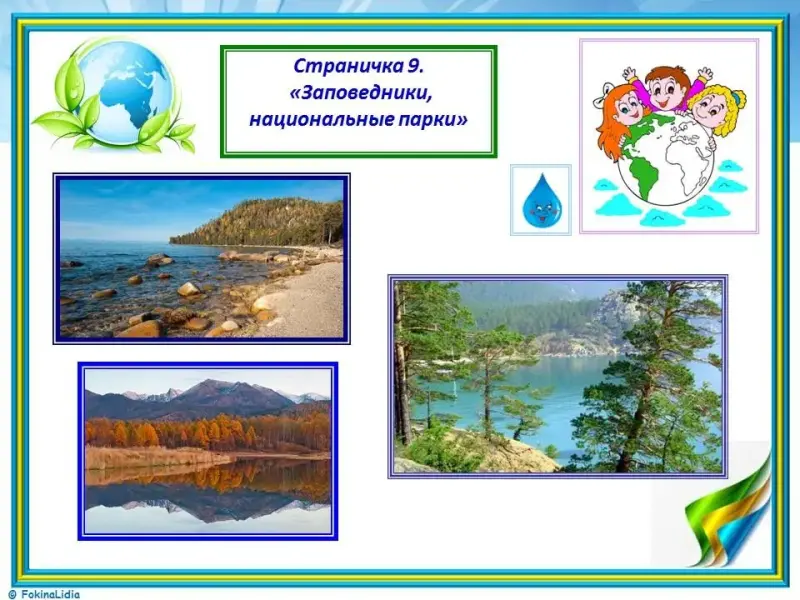 Страничка 9.
«Заповедники,
национальные парки»

© FokinaLidia